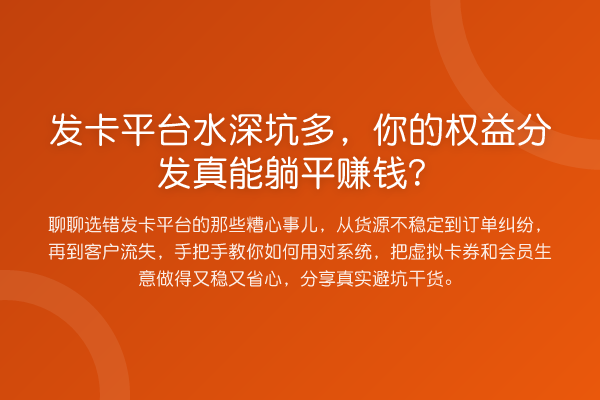 发卡平台水深坑多，你的权益分发真能躺平赚钱？

聊聊选错发卡平台的那些糟心事儿，从货源不稳定到订单纠纷，再到客户流失，手把手教你如何用对系统，把虚拟卡券和会员生意做得又稳又省心，分享真实避坑干货。